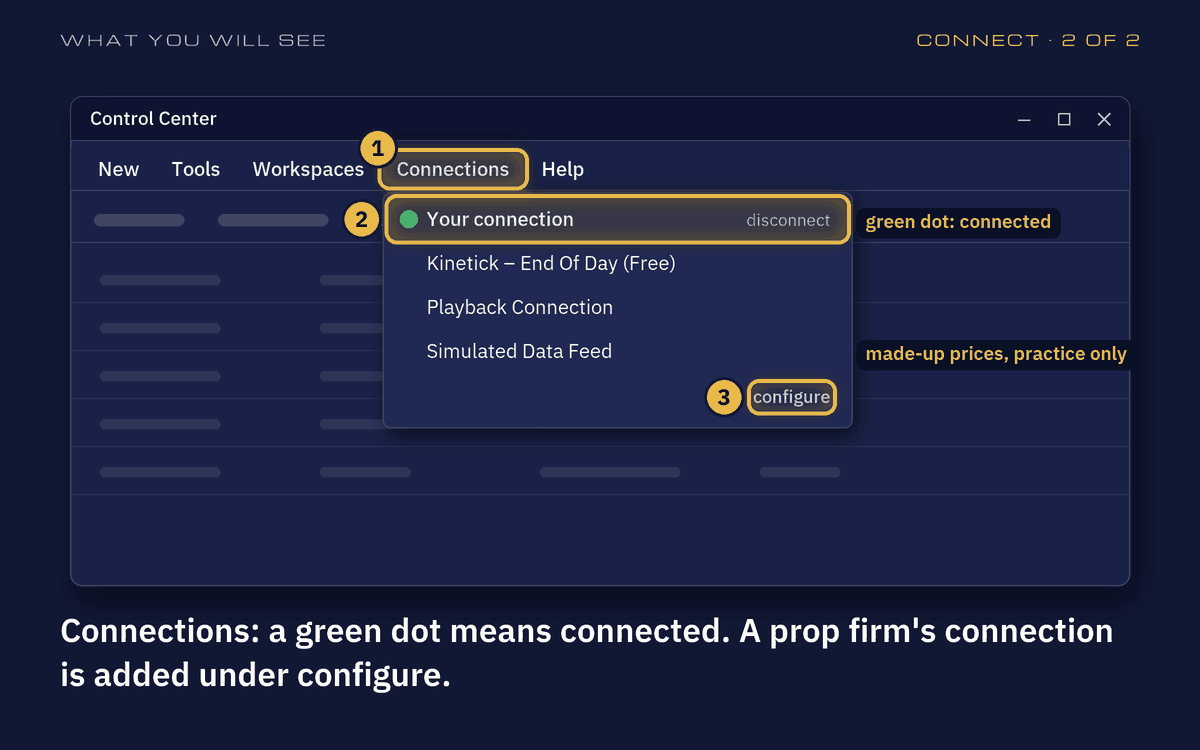 WHAT YOU WILL SEE

CONNECT · 2 OF 2

Control Center

New Tools Workspaces 1 Connections Help

2 Your connection disconnect

green dot: connected

Kinetick – End Of Day (Free)

Playback Connection

Simulated Data Feed

made-up prices, practice only

3 configure

Connections: a green dot means connected. A prop firm's connection is added under configure.